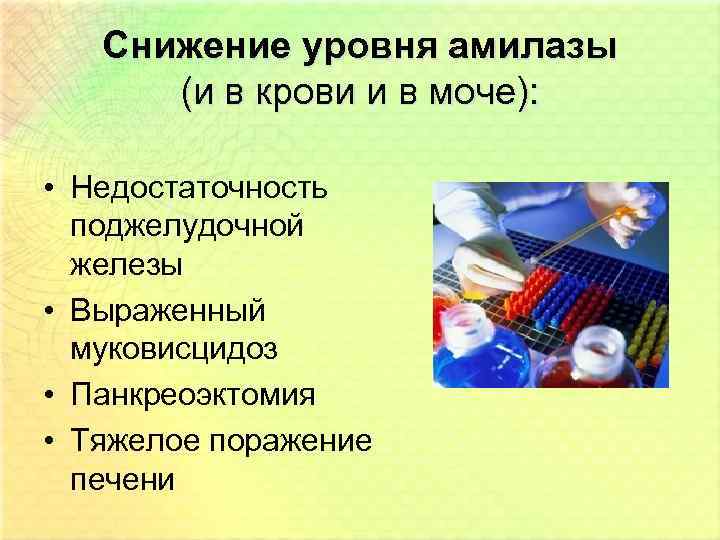 Снижение уровня амилазы
(и в крови и в моче):

• Недостаточность поджелудочной железы
• Выраженный муковисцидоз
• Панкреоэктомия
• Тяжелое поражение печени